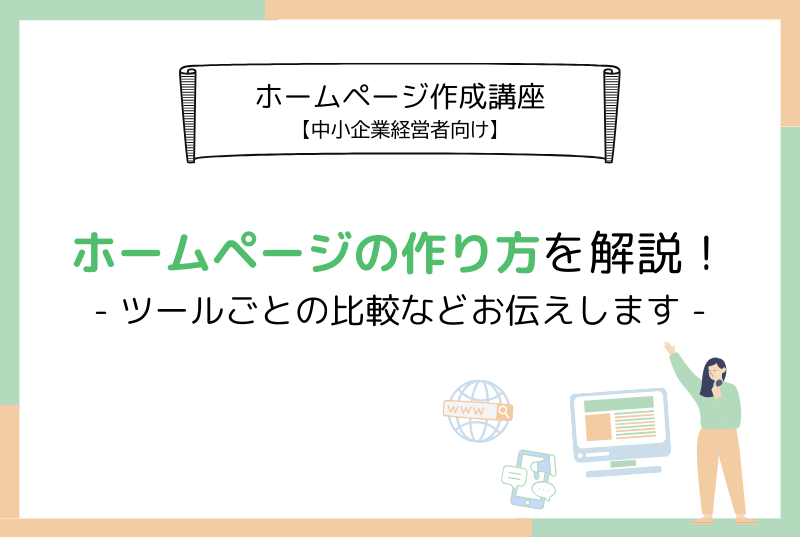 ホームページ作成講座
【中小企業経営者向け】

ホームページの作り方を解説！
- ツールごとの比較などお伝えします -

www